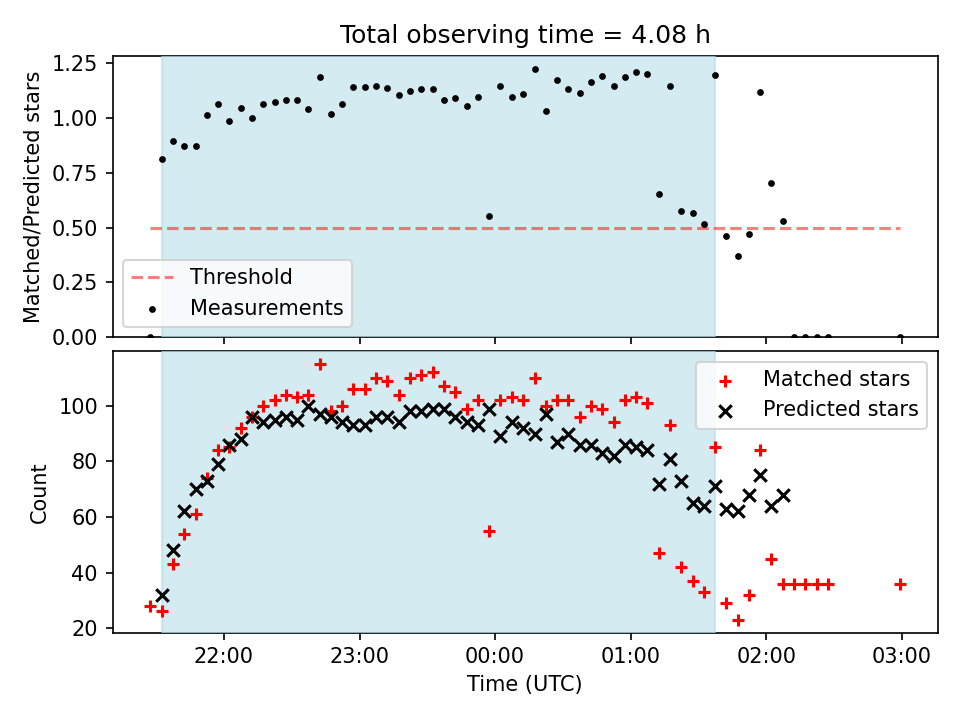 Total observing time = 4.08 h

Matched/Predicted stars

1.25
1.00
0.75
0.50
0.25
0.00

Threshold
Measurements

Count

100
80
60
40
20

Matched stars
Predicted stars

22:00
23:00
00:00
01:00
02:00
03:00

Time (UTC)